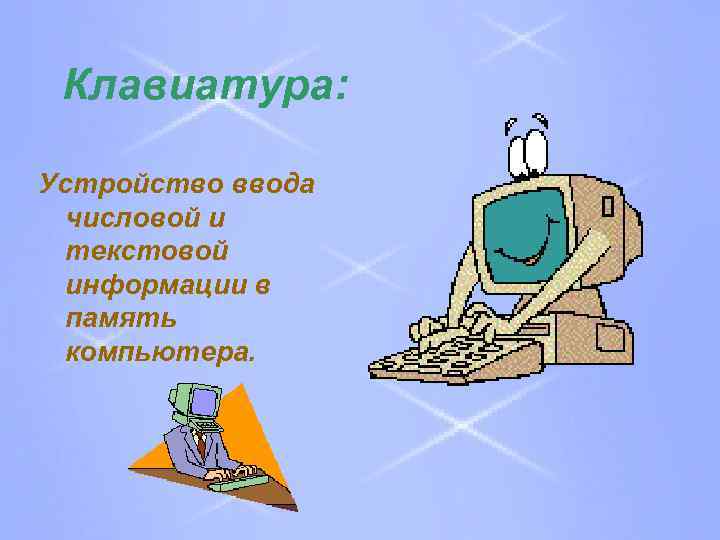 Клавиатура:

Устройство ввода числовой и текстовой информации в память компьютера.